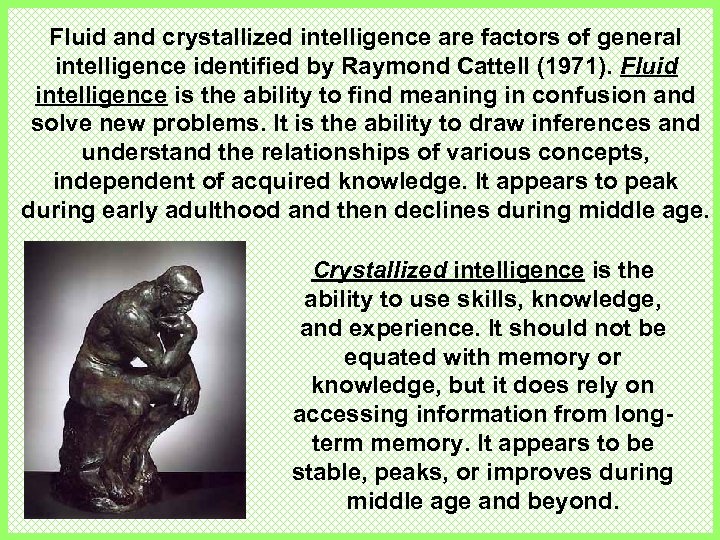 Fluid and crystallized intelligence are factors of general intelligence identified by Raymond Cattell (1971). Fluid intelligence is the ability to find meaning in confusion and solve new problems. It is the ability to draw inferences and understand the relationships of various concepts, independent of acquired knowledge. It appears to peak during early adulthood and then declines during middle age.

Crystallized intelligence is the ability to use skills, knowledge, and experience. It should not be equated with memory or knowledge, but it does rely on accessing information from long-term memory. It appears to be stable, peaks, or improves during middle age and beyond.